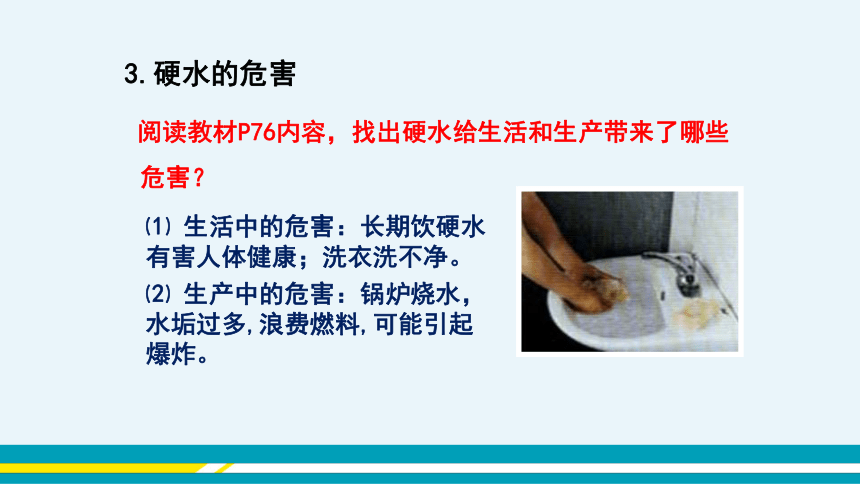 3. 硬水的危害

阅读教材P76内容，找出硬水给生活和生产带来了哪些危害？

⑴ 生活中的危害：长期饮硬水有害人体健康；洗衣洗不净。

⑵ 生产中的危害：锅炉烧水，水垢过多，浪费燃料，可能引起爆炸。